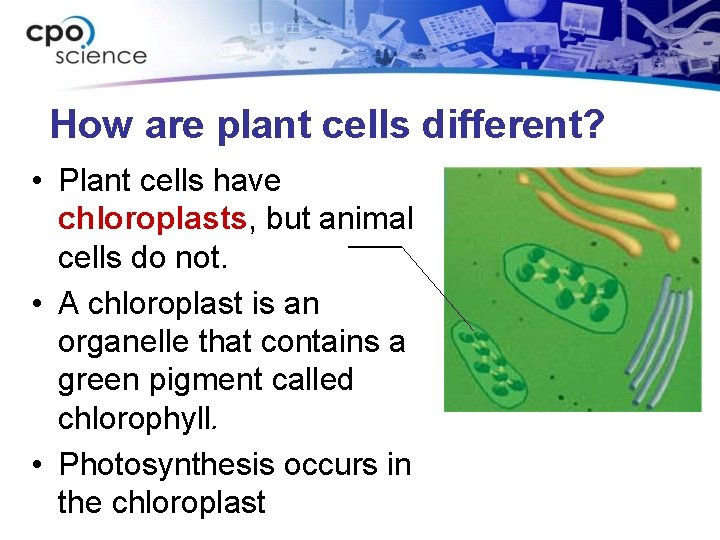 cpo
science

How are plant cells different?

• Plant cells have chloroplasts, but animal cells do not.
• A chloroplast is an organelle that contains a green pigment called chlorophyll.
• Photosynthesis occurs in the chloroplast